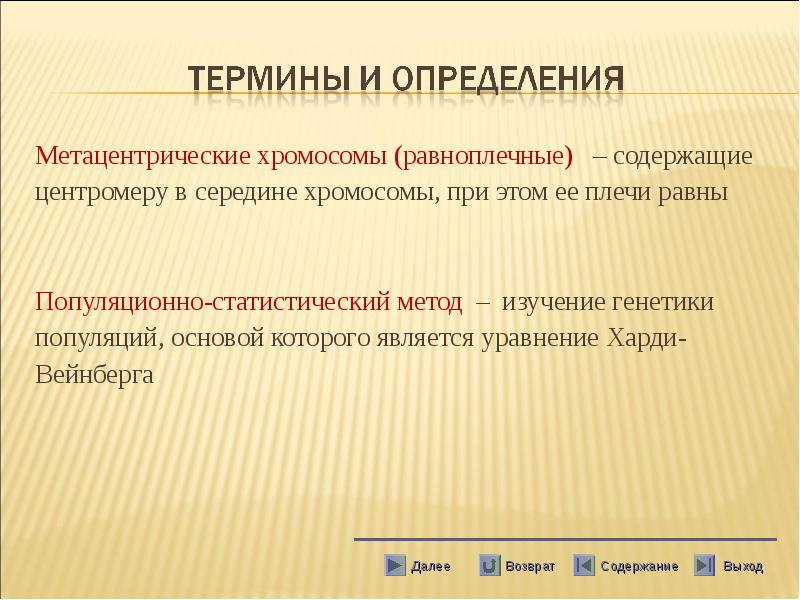 ТЕРМИНЫ И ОПРЕДЕЛЕНИЯ

Метацентрические хромосомы (равноплечные) – содержащие центромеру в середине хромосомы, при этом ее плечи равны

Популяционно-статистический метод – изучение генетики популяций, основой которого является уравнение Харди-Вейнберга

Далее Возврат Содержание Выход